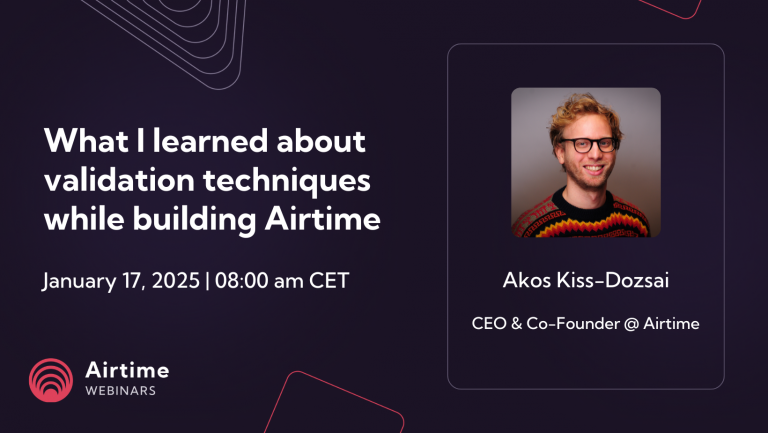 What I learned about validation techniques while building Airtime

January 17, 2025 | 08:00 am CET

Airtime
WEBINARS

Akos Kiss-Dozsai

CEO & Co-Founder @ Airtime